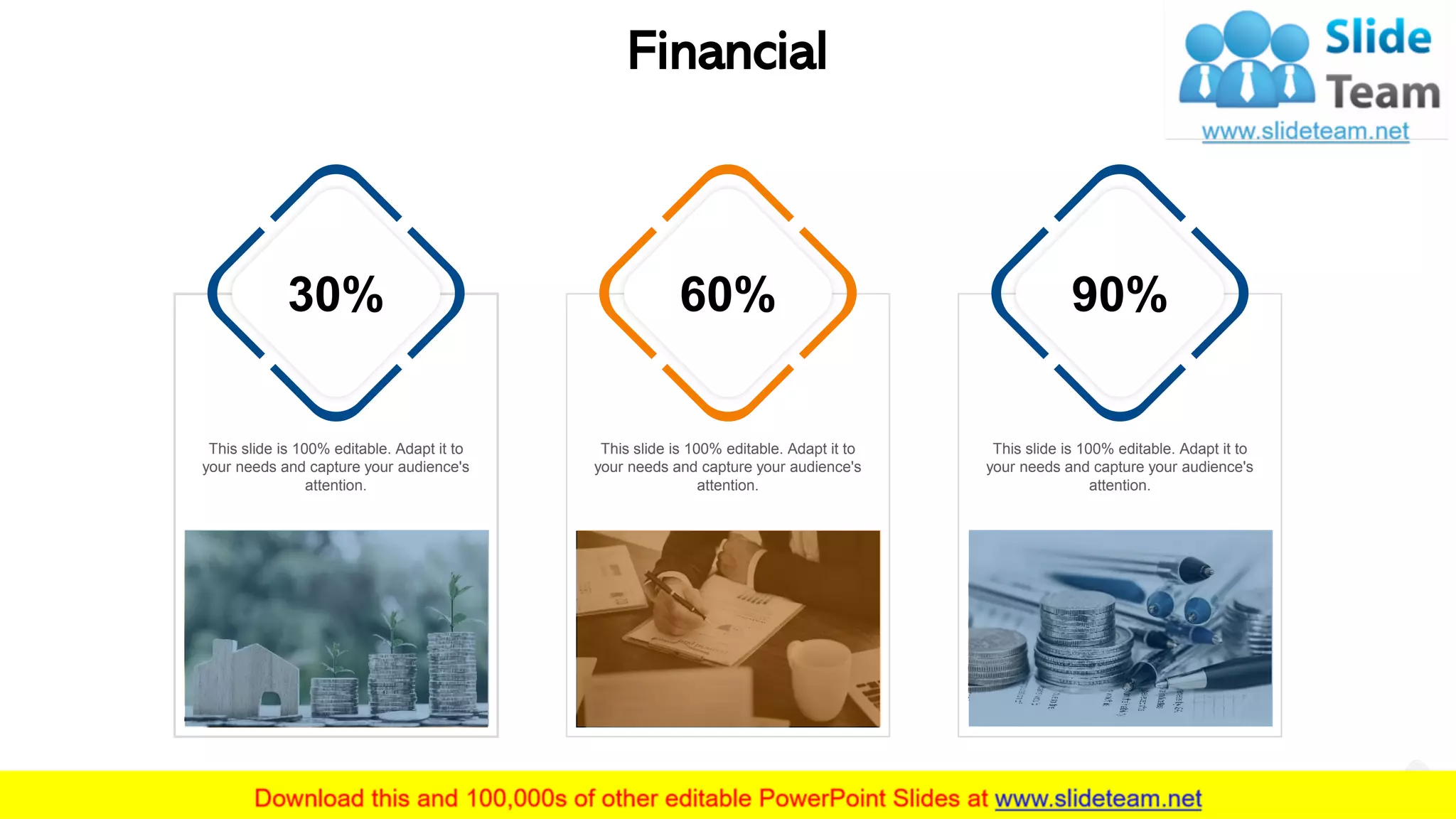 Financial

Slide Team
www.slideteam.net

30%

This slide is 100% editable. Adapt it to your needs and capture your audience's attention.

60%

This slide is 100% editable. Adapt it to your needs and capture your audience's attention.

90%

This slide is 100% editable. Adapt it to your needs and capture your audience's attention.

Download this and 100,000s of other editable PowerPoint Slides at www.slideteam.net